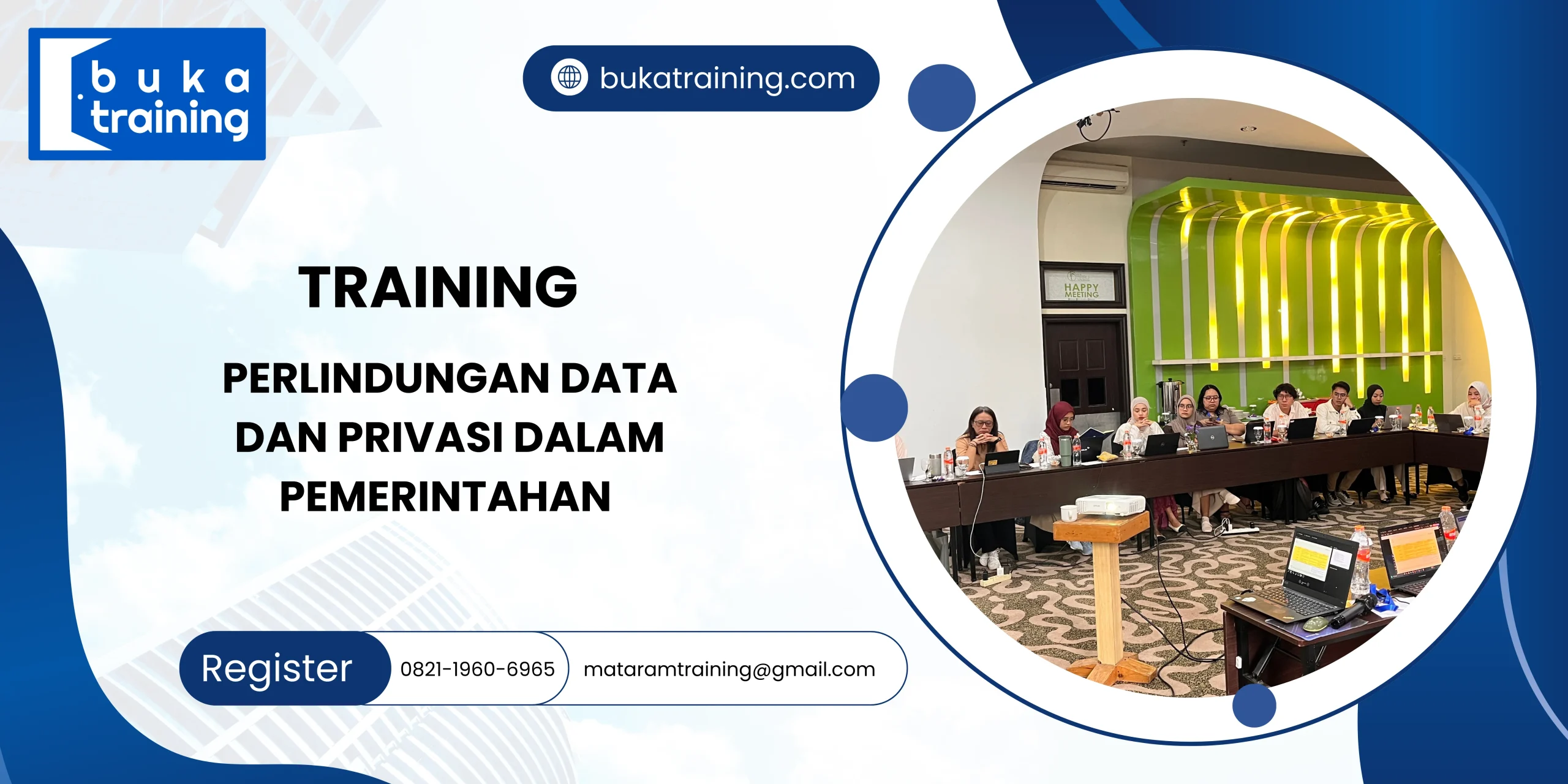 buka training

bukatraining.com

TRAINING

PERLINDUNGAN DATA DAN PRIVASI DALAM PEMERINTAHAN

HAPPY MEETING

Register 0821-1960-6965 mataramtraining@gmail.com